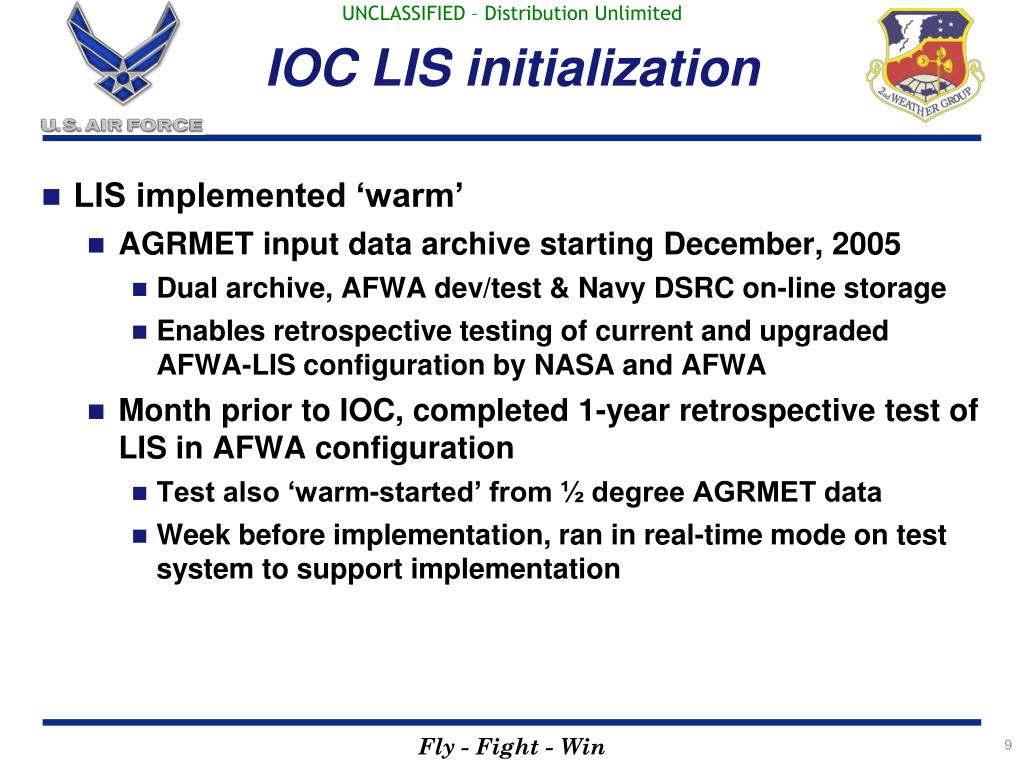 UNCLASSIFIED – Distribution Unlimited

U.S. AIR FORCE

IOC LIS initialization

2nd WEATHER GROUP

LIS implemented ‘warm’

AGRMET input data archive starting December, 2005

Dual archive, AFWA dev/test & Navy DSRC on-line storage

Enables retrospective testing of current and upgraded AFWA-LIS configuration by NASA and AFWA

Month prior to IOC, completed 1-year retrospective test of LIS in AFWA configuration

Test also ‘warm-started’ from ½ degree AGRMET data

Week before implementation, ran in real-time mode on test system to support implementation

Fly - Fight - Win

9